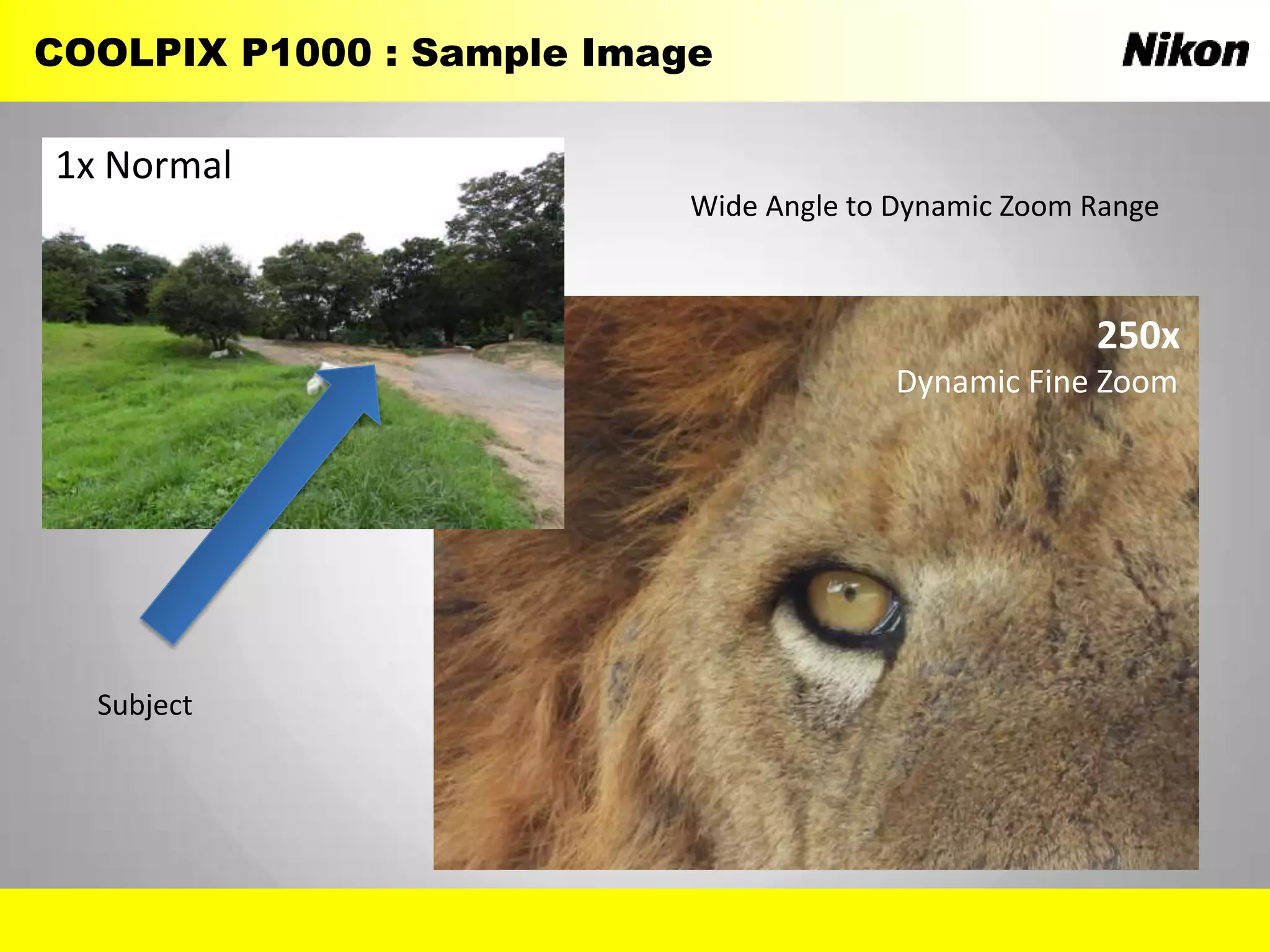 COOLPIX P1000 : Sample Image

Nikon

1x Normal

Wide Angle to Dynamic Zoom Range

250x

Dynamic Fine Zoom

Subject